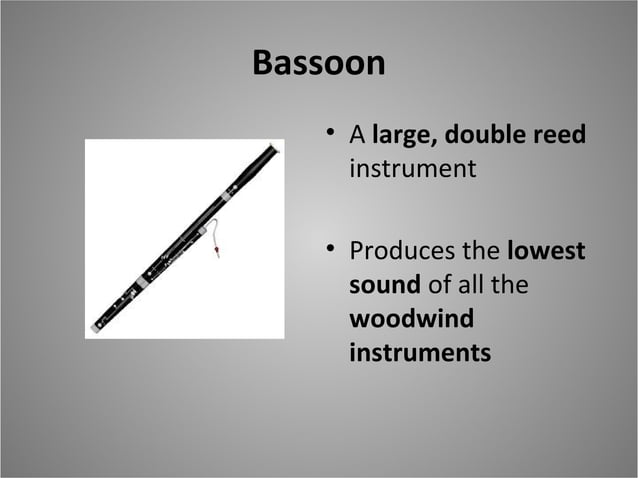 Bassoon

• A large, double reed instrument

• Produces the lowest sound of all the woodwind instruments